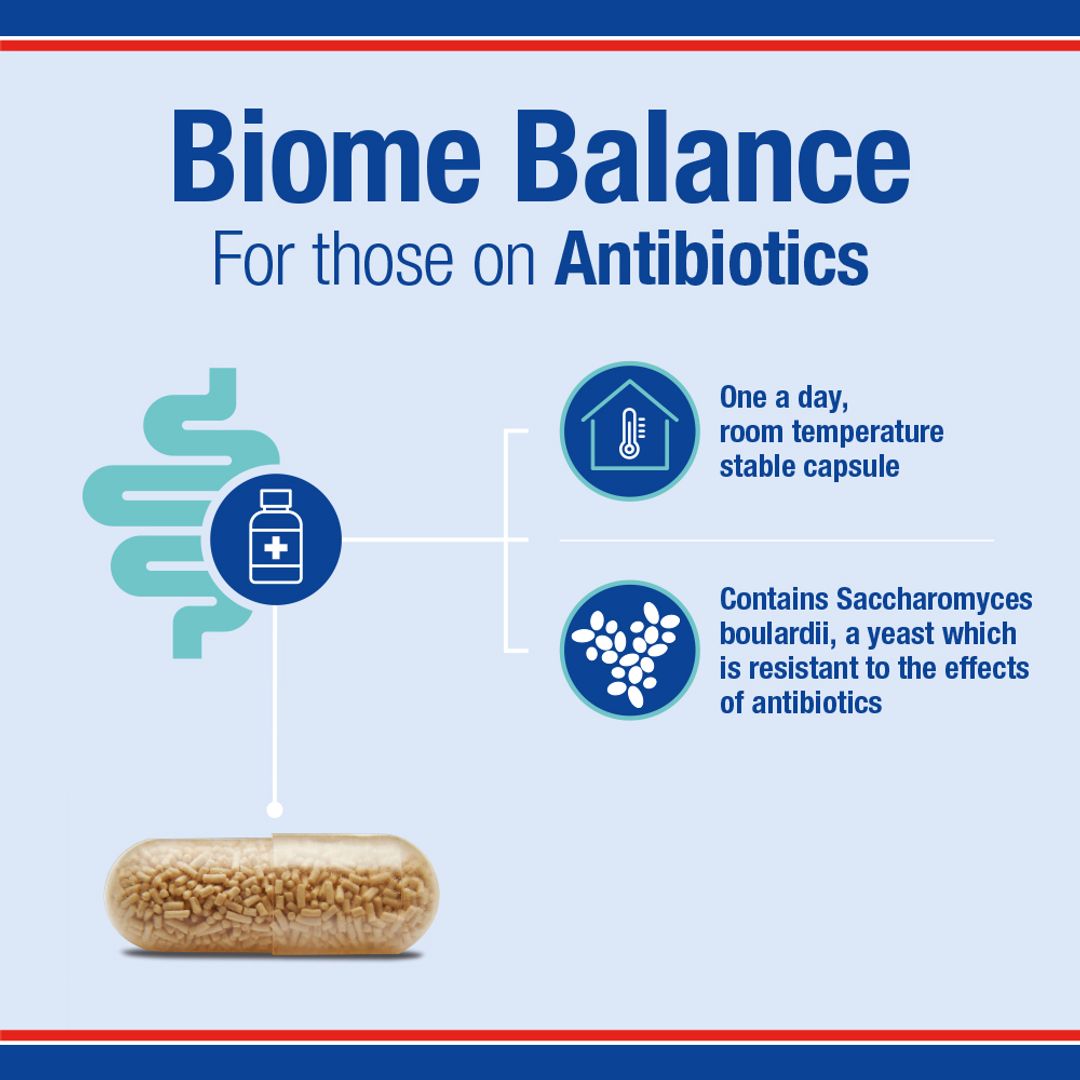 Biome Balance
For those on Antibiotics

One a day, room temperature stable capsule

Contains Saccharomyces boulardii, a yeast which is resistant to the effects of antibiotics